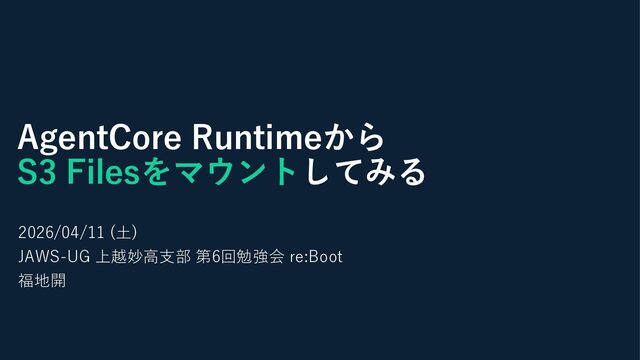 AgentCore Runtimeから
S3 Filesをマウントしてみる

2026/04/11 (土)
JAWS-UG 上越妙高支部 第6回勉強会 re:Boot
福地開